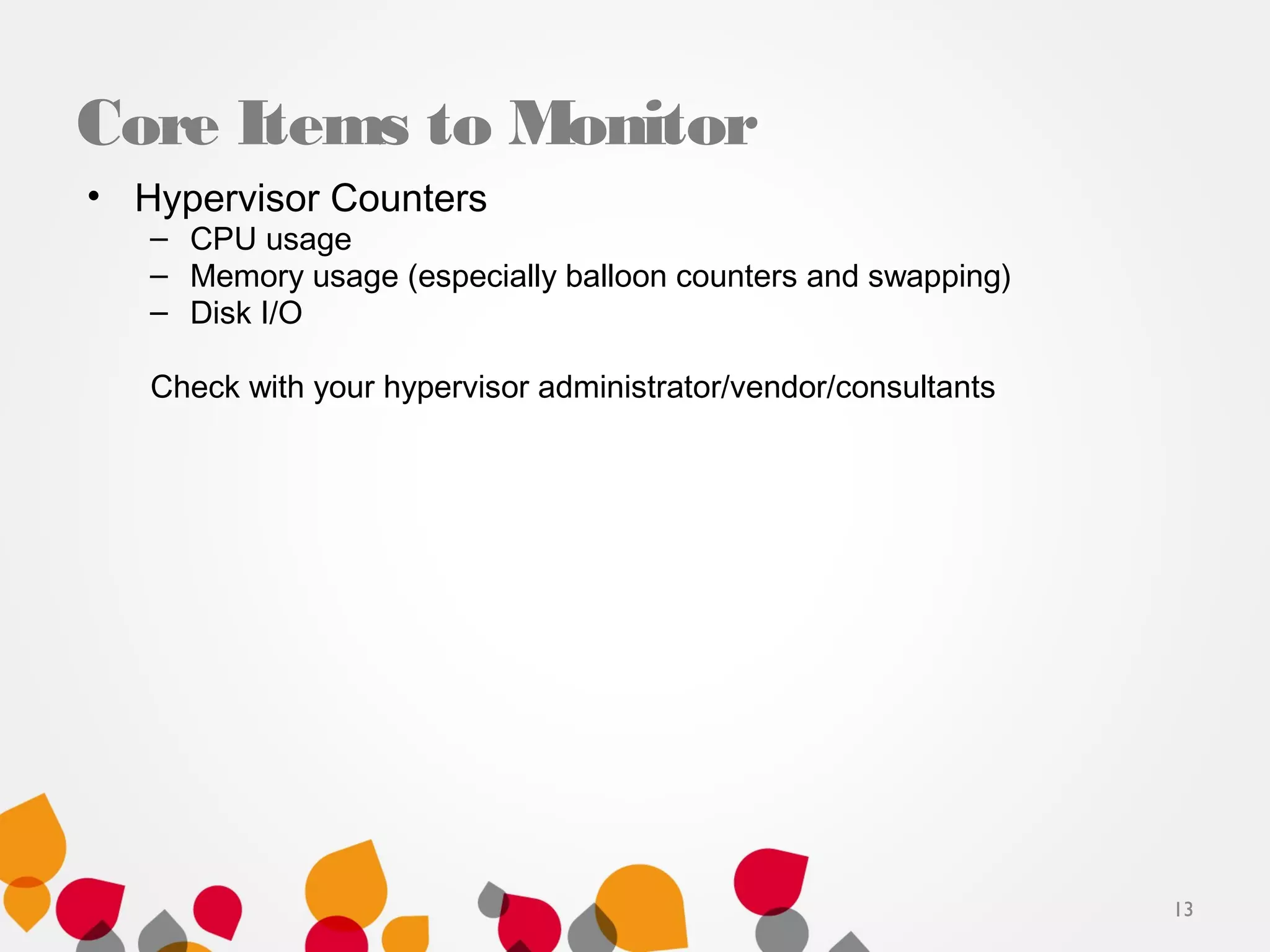 Core Items to Monitor

• Hypervisor Counters
– CPU usage
– Memory usage (especially balloon counters and swapping)
– Disk I/O

Check with your hypervisor administrator/vendor/consultants

13